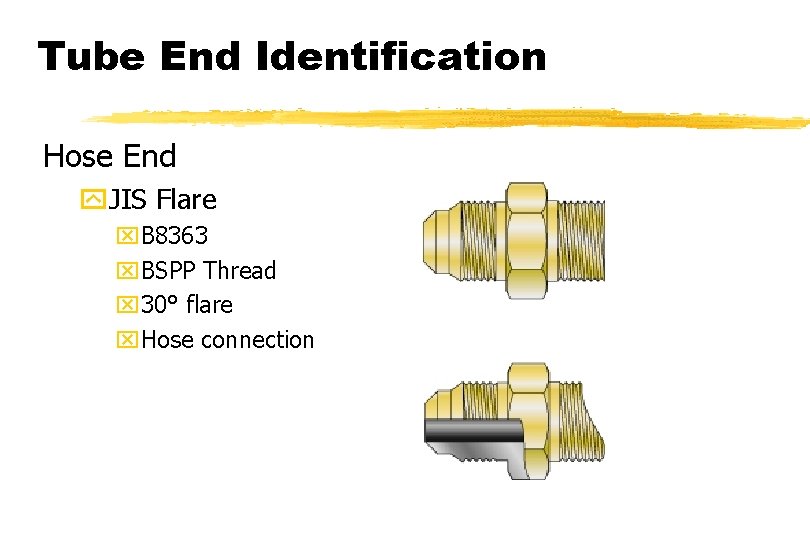 Tube End Identification

Hose End

JIS Flare

B8363

BSPP Thread

30° flare

Hose connection